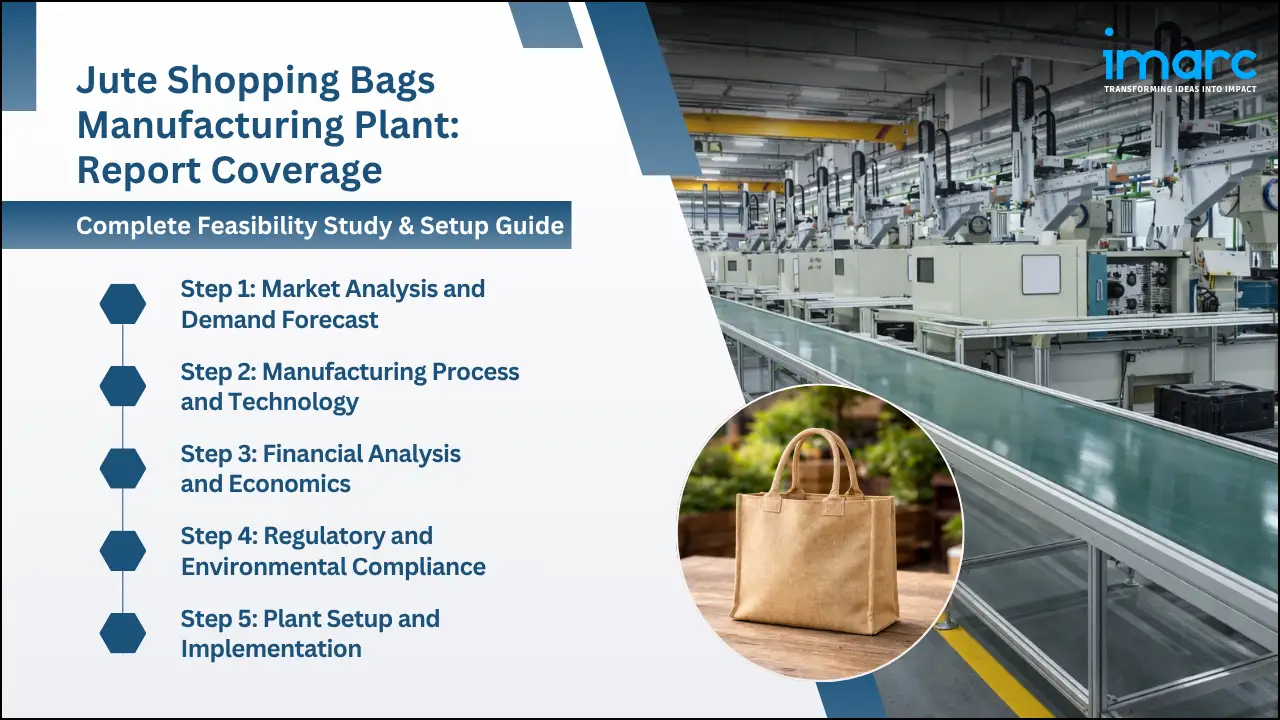 Jute Shopping Bags Manufacturing Plant: Report Coverage

Complete Feasibility Study & Setup Guide

Step 1: Market Analysis and Demand Forecast

Step 2: Manufacturing Process and Technology

Step 3: Financial Analysis and Economics

Step 4: Regulatory and Environmental Compliance

Step 5: Plant Setup and Implementation

imarc
TRANSFORMING IDEAS INTO IMPACT